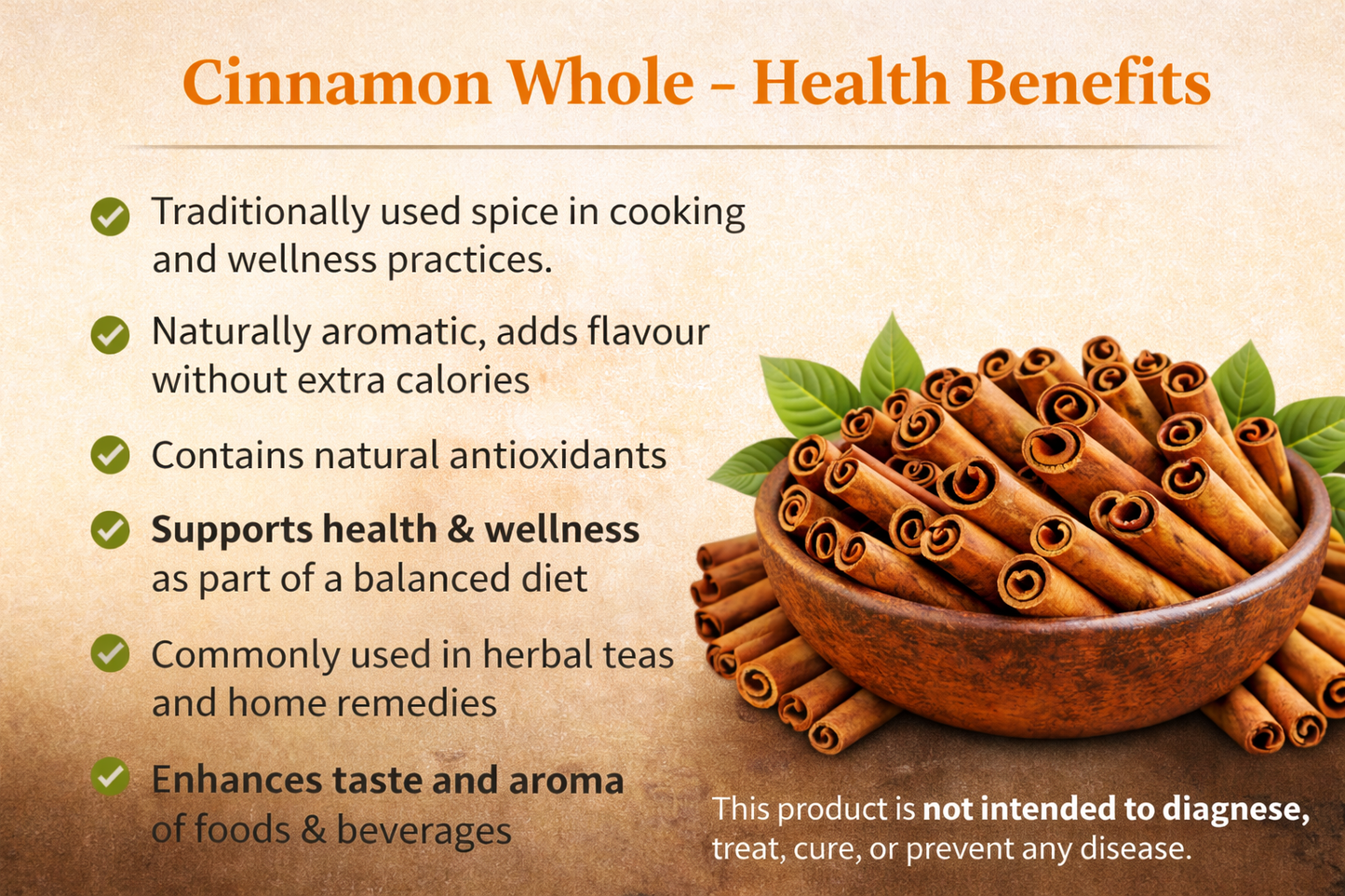 Cinnamon Whole – Health Benefits

Traditionally used spice in cooking and wellness practices.

Naturally aromatic, adds flavour without extra calories

Contains natural antioxidants

Supports health & wellness as part of a balanced diet

Commonly used in herbal teas and home remedies

Enhances taste and aroma of foods & beverages

This product is not intended to diagnese, treat, cure, or prevent any disease.